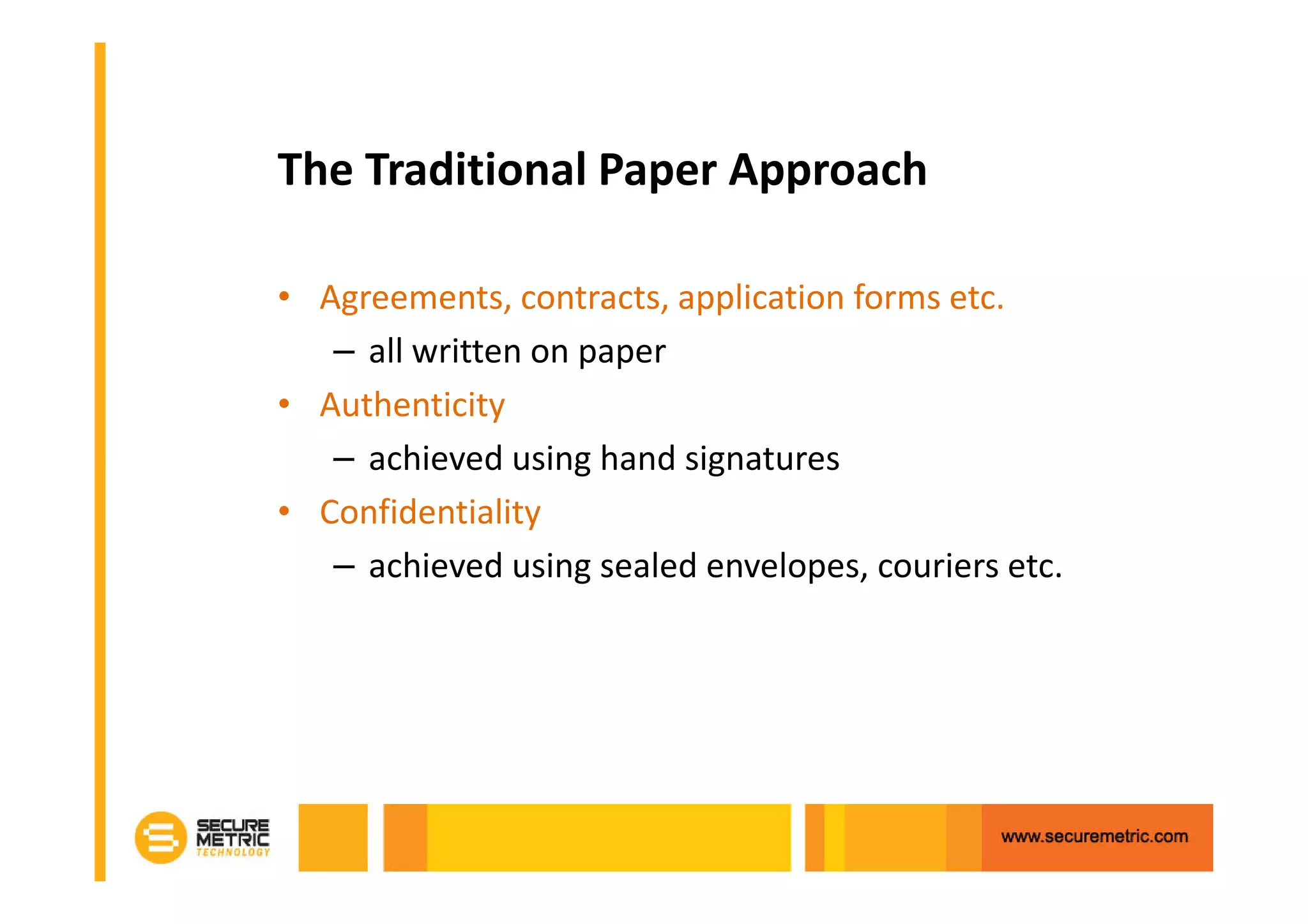 The Traditional Paper Approach

• Agreements, contracts, application forms etc.
– all written on paper
• Authenticity
– achieved using hand signatures
• Confidentiality
– achieved using sealed envelopes, couriers etc.

SECURE METRIC TECHNOLOGY

www.securemetric.com